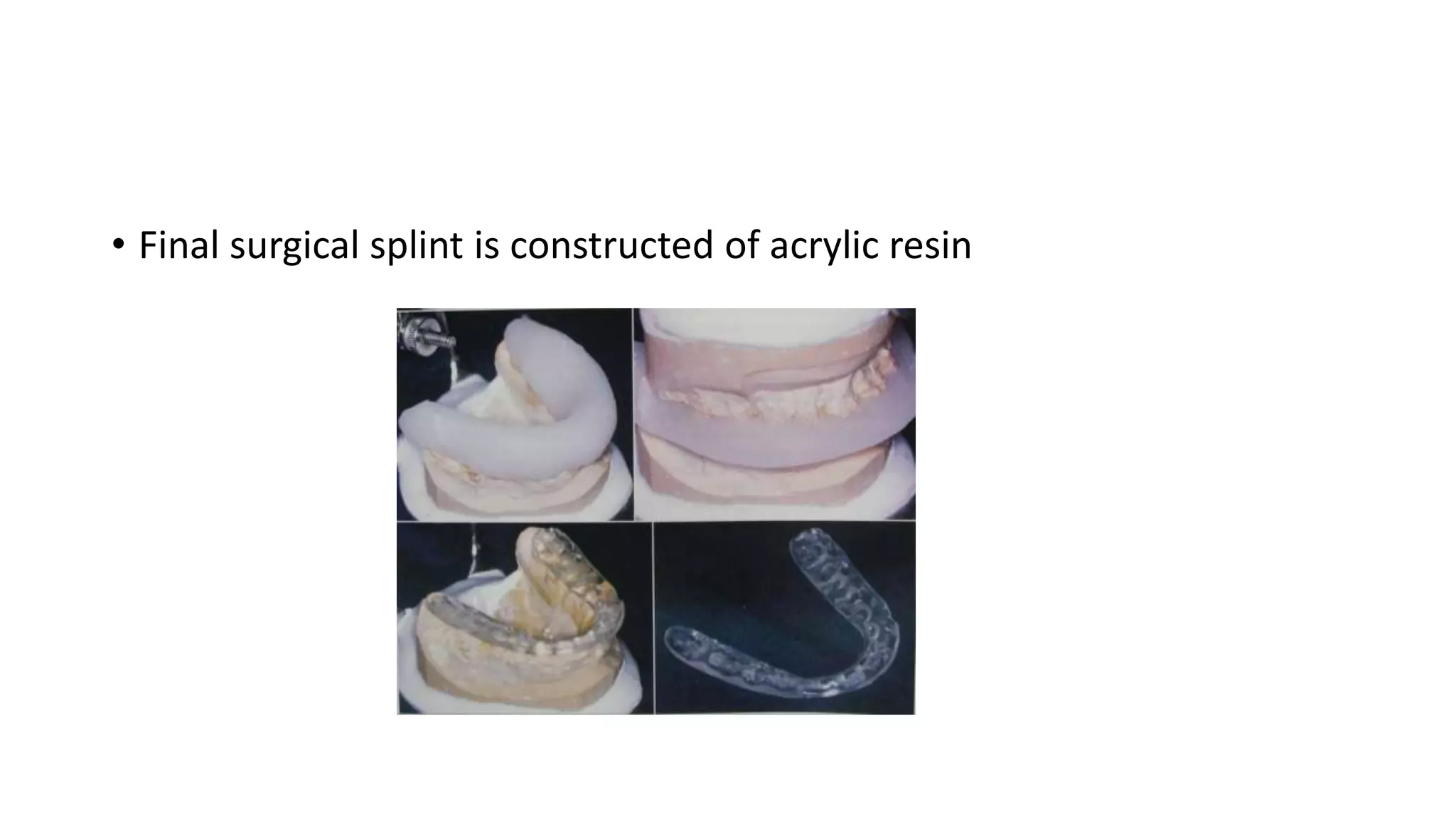 • Final surgical splint is constructed of acrylic resin